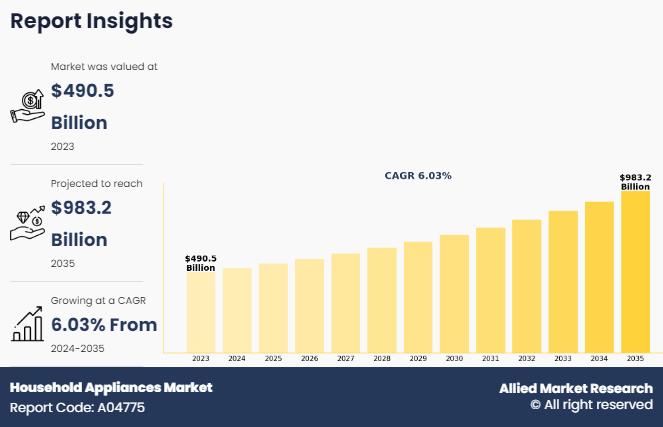 Report Insights

Market was valued at
$490.5 Billion
2023

Projected to reach
$983.2 Billion
2035

Growing at a CAGR
6.03% From
2024-2035

CAGR 6.03%

$490.5 Billion

$983.2 Billion

2023 2024 2025 2026 2027 2028 2029 2030 2031 2032 2033 2034 2035

Household Appliances Market
Report Code: A04775

Allied Market Research
© All right reserved